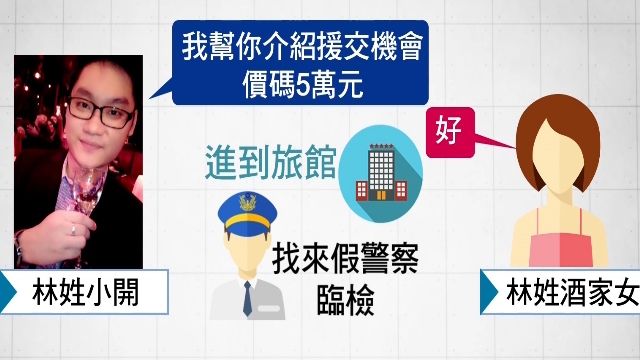 我幫你介紹援交機會
價碼5萬元

好

進到旅館

找來假警察
臨檢

林姓小開

林姓酒家女